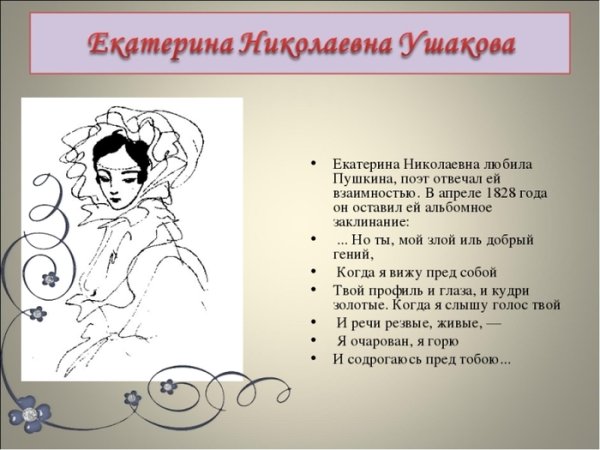 Екатерина Николаевна Ушакова

• Екатерина Николаевна любила Пушкина, поэт отвечал ей взаимностью. В апреле 1828 года он оставил ей альбомное заклинание:
• ... Но ты, мой злой иль добрый гений,
• Когда я вижу пред собой
• Твой профиль и глаза, и кудри золотые. Когда я слышу голос твой
• И речи резвые, живые, —
• Я очарован, я горю
• И содрогаюсь пред тобою...